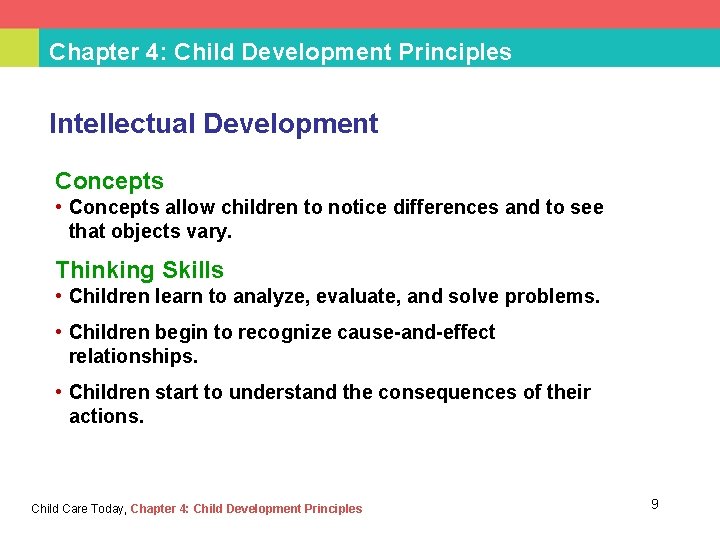 Chapter 4: Child Development Principles

Intellectual Development

Concepts

• Concepts allow children to notice differences and to see that objects vary.

Thinking Skills

• Children learn to analyze, evaluate, and solve problems.

• Children begin to recognize cause-and-effect relationships.

• Children start to understand the consequences of their actions.

Child Care Today, Chapter 4: Child Development Principles

9